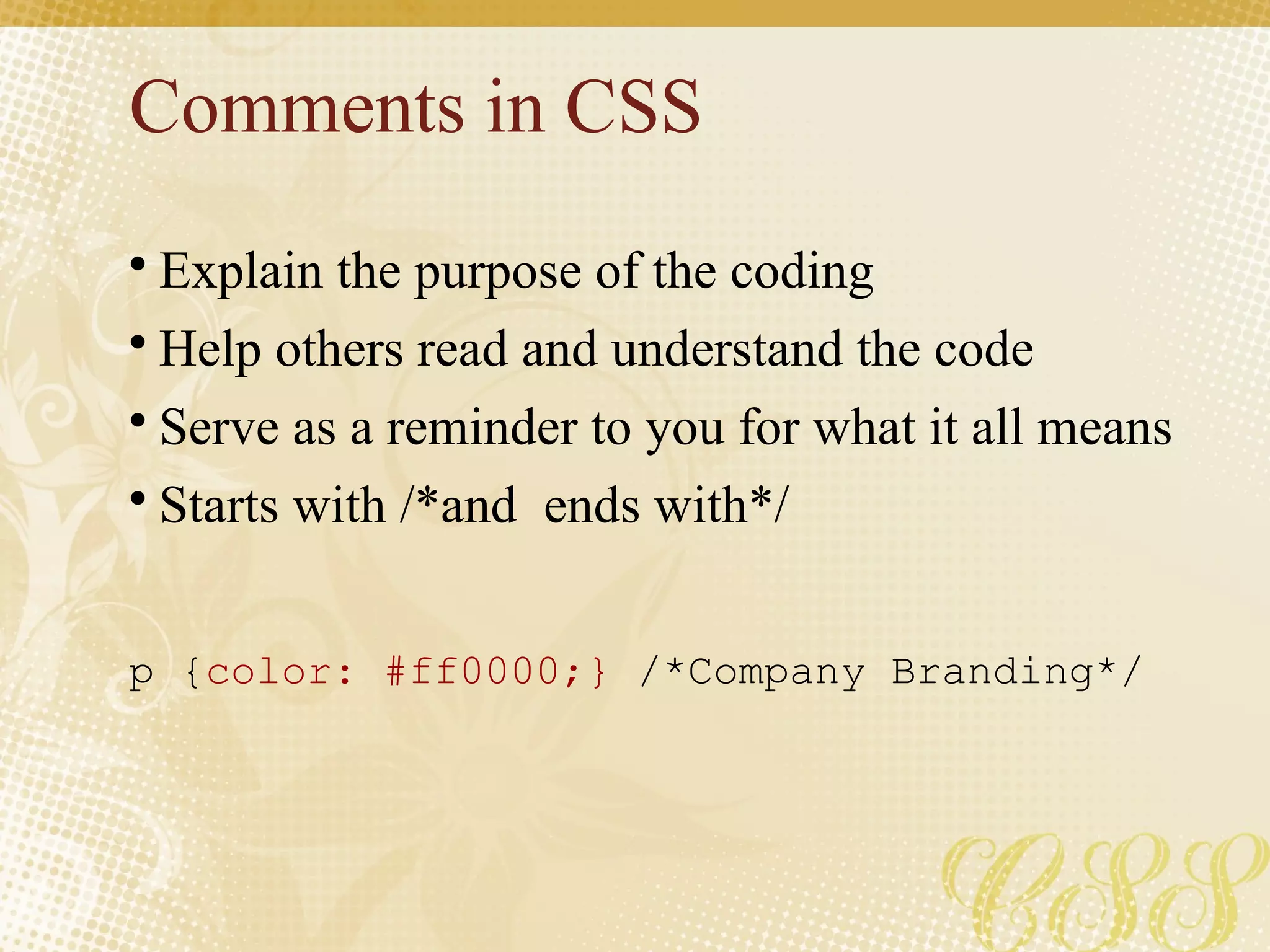 Comments in CSS

• Explain the purpose of the coding
• Help others read and understand the code
• Serve as a reminder to you for what it all means
• Starts with /*and  ends with*/

p {color: #ff0000;} /*Company Branding*/

CSS